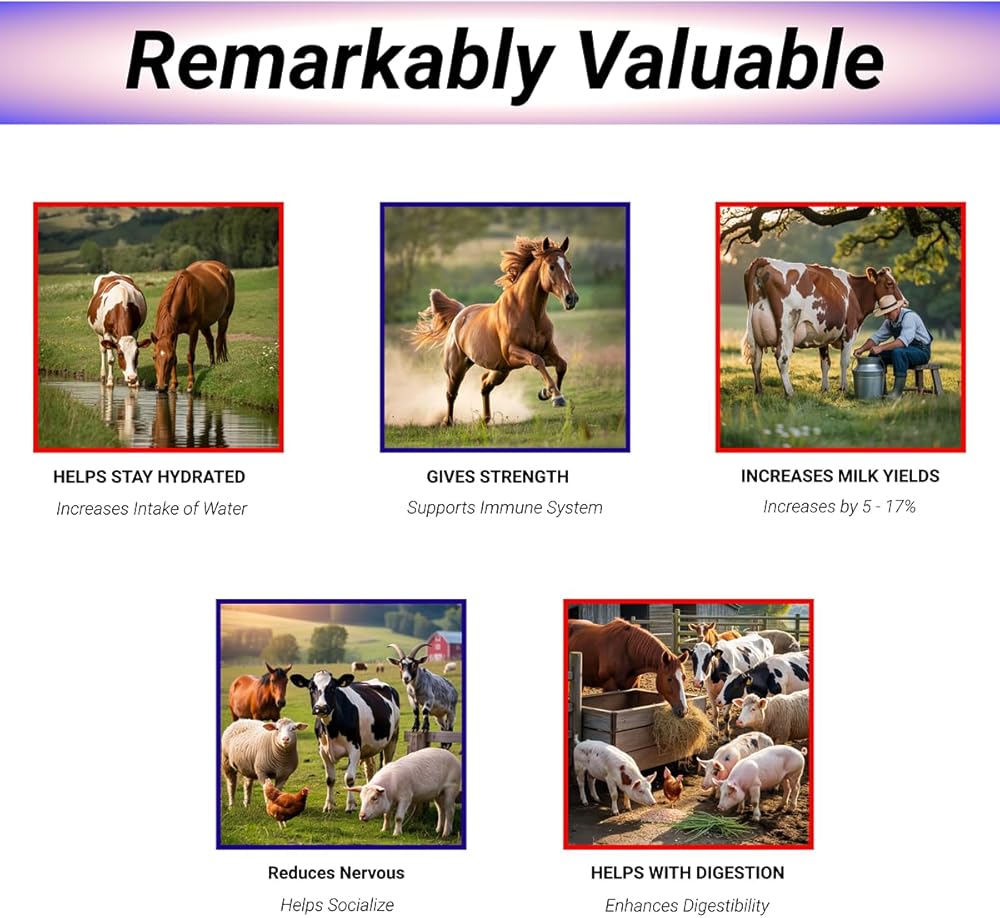 Remarkably Valuable

HELPS STAY HYDRATED
Increases Intake of Water

GIVES STRENGTH
Supports Immune System

INCREASES MILK YIELDS
Increases by 5 - 17%

Reduces Nervous
Helps Socialize

HELPS WITH DIGESTION
Enhances Digestibility